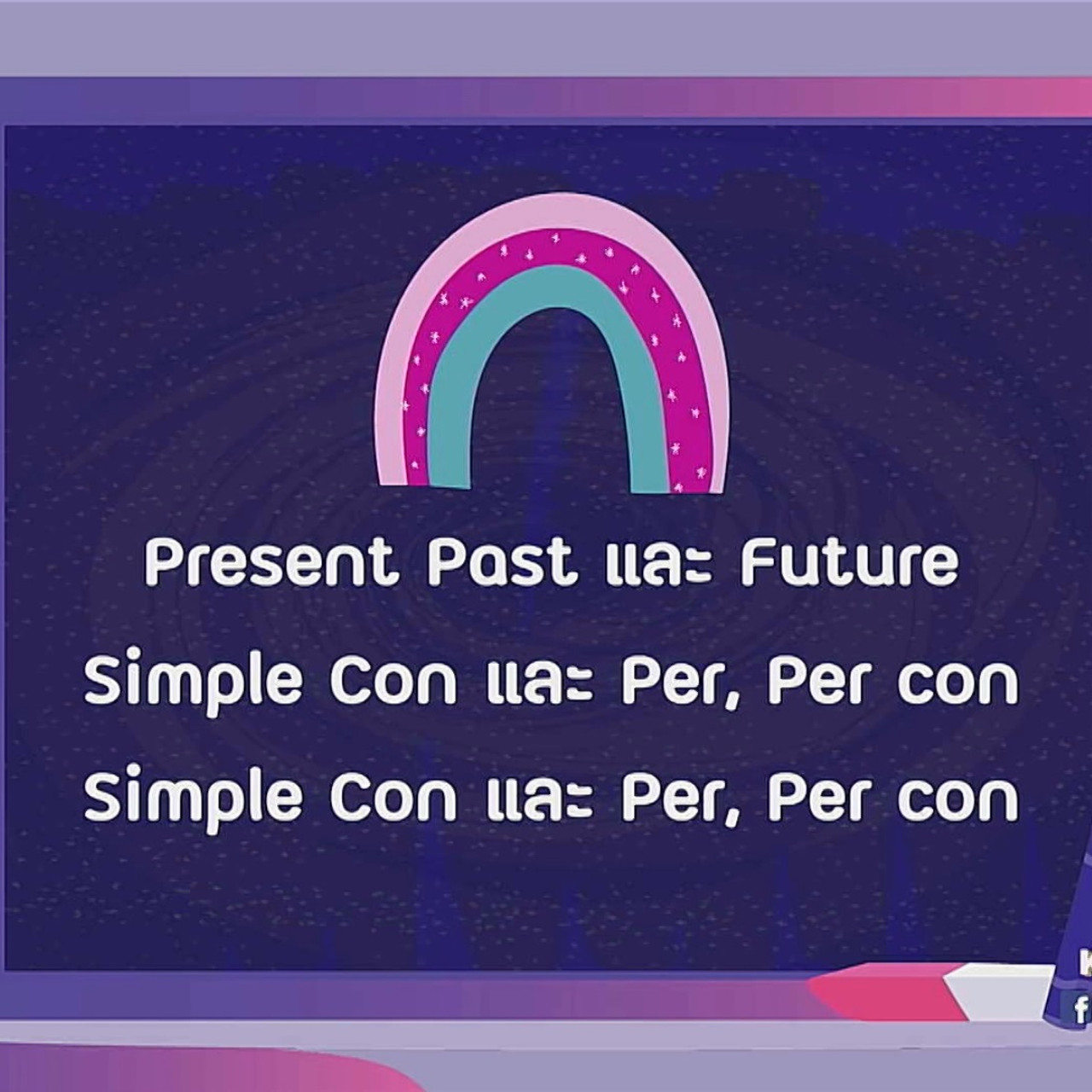 Present Past และ Future
Simple Con และ Per, Per con
Simple Con และ Per, Per con